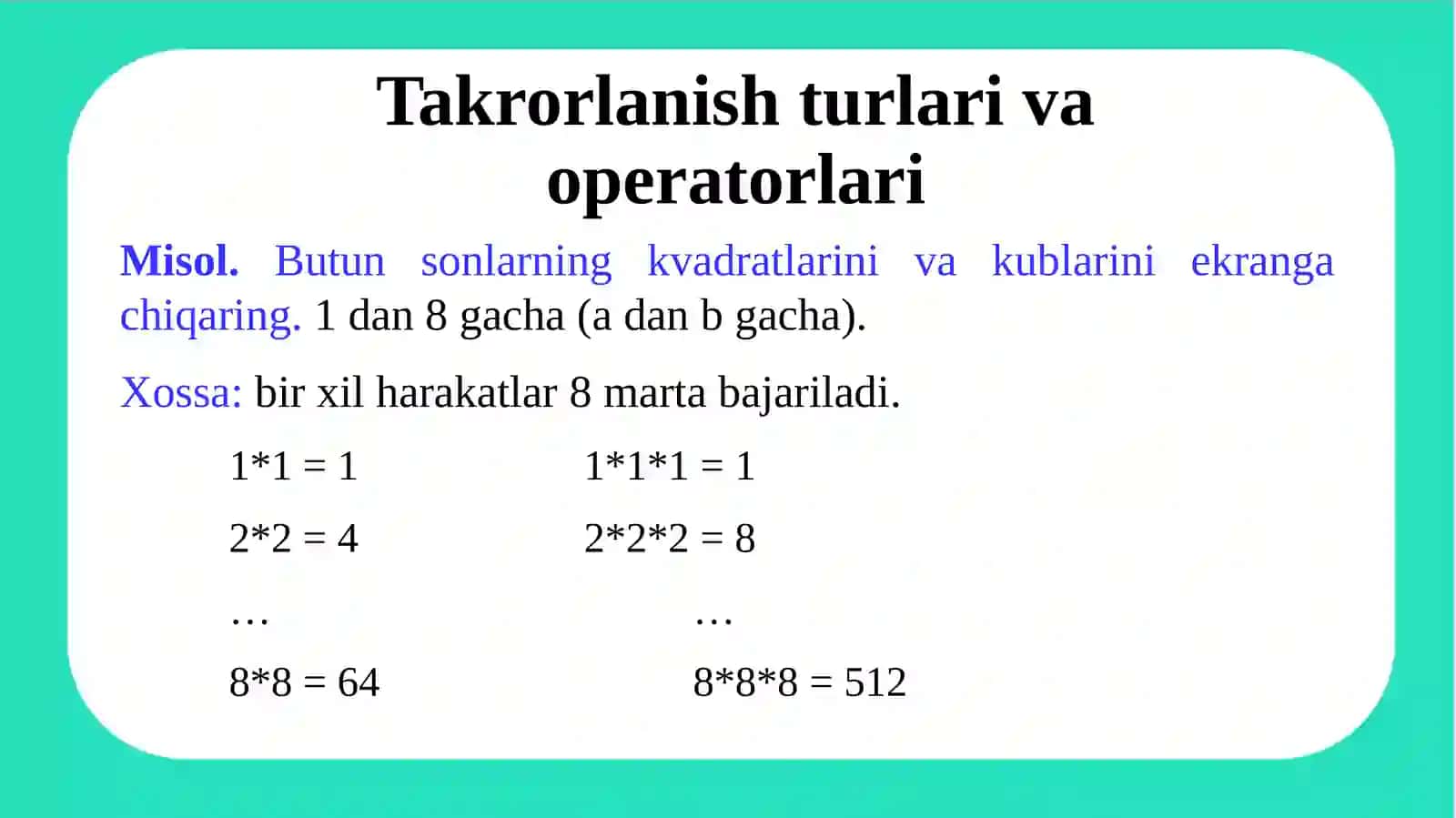 Takrorlanish turlari va operatorlari

Misol. Butun sonlarning kvadratlarini va kublarini ekranga chiqaring. 1 dan 8 gacha (a dan b gacha).

Xossa: bir xil harakatlar 8 marta bajariladi.

1*1 = 1

2*2 = 4

…

8*8 = 64

1*1*1 = 1

2*2*2 = 8

…

8*8*8 = 512